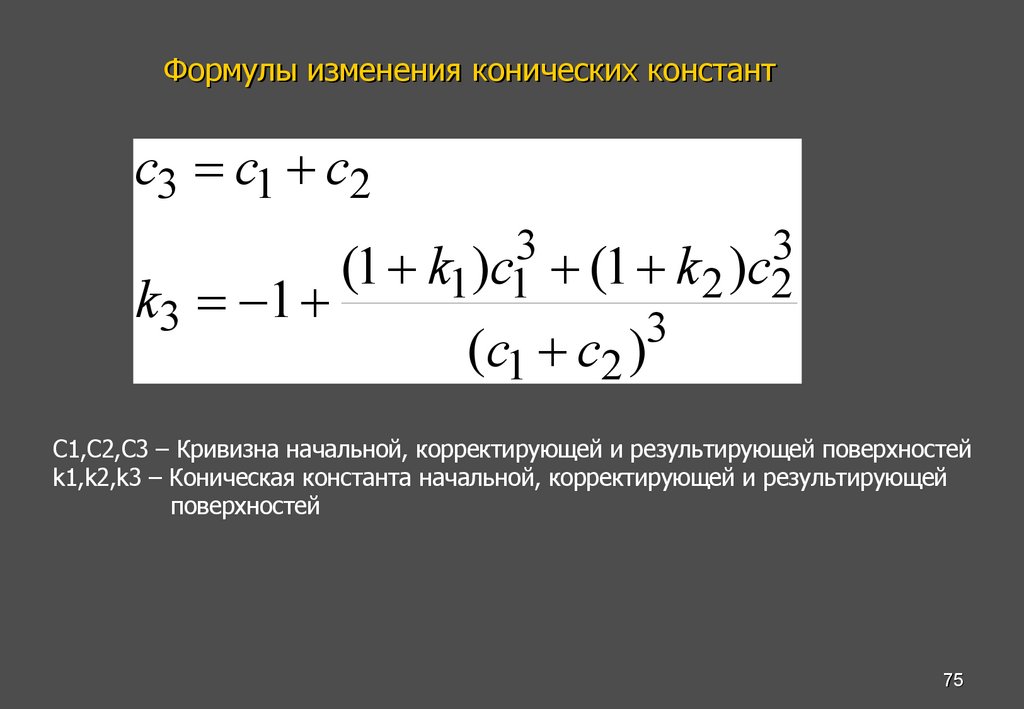 Формулы изменения конических констант

$c_3 = c_1 + c_2$

$k_3 = -1 + \frac{(1+k_1)c_1^3 + (1+k_2)c_2^3}{(c_1+c_2)^3}$

C1,C2,C3 – Кривизна начальной, корректирующей и результирующей поверхностей
k1,k2,k3 – Коническая константа начальной, корректирующей и результирующей поверхностей

75